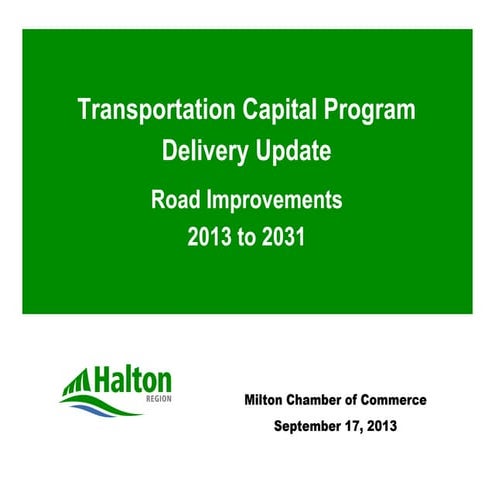 Transportation Capital Program
Delivery Update

Road Improvements
2013 to 2031

Halton
REGION

Milton Chamber of Commerce
September 17, 2013